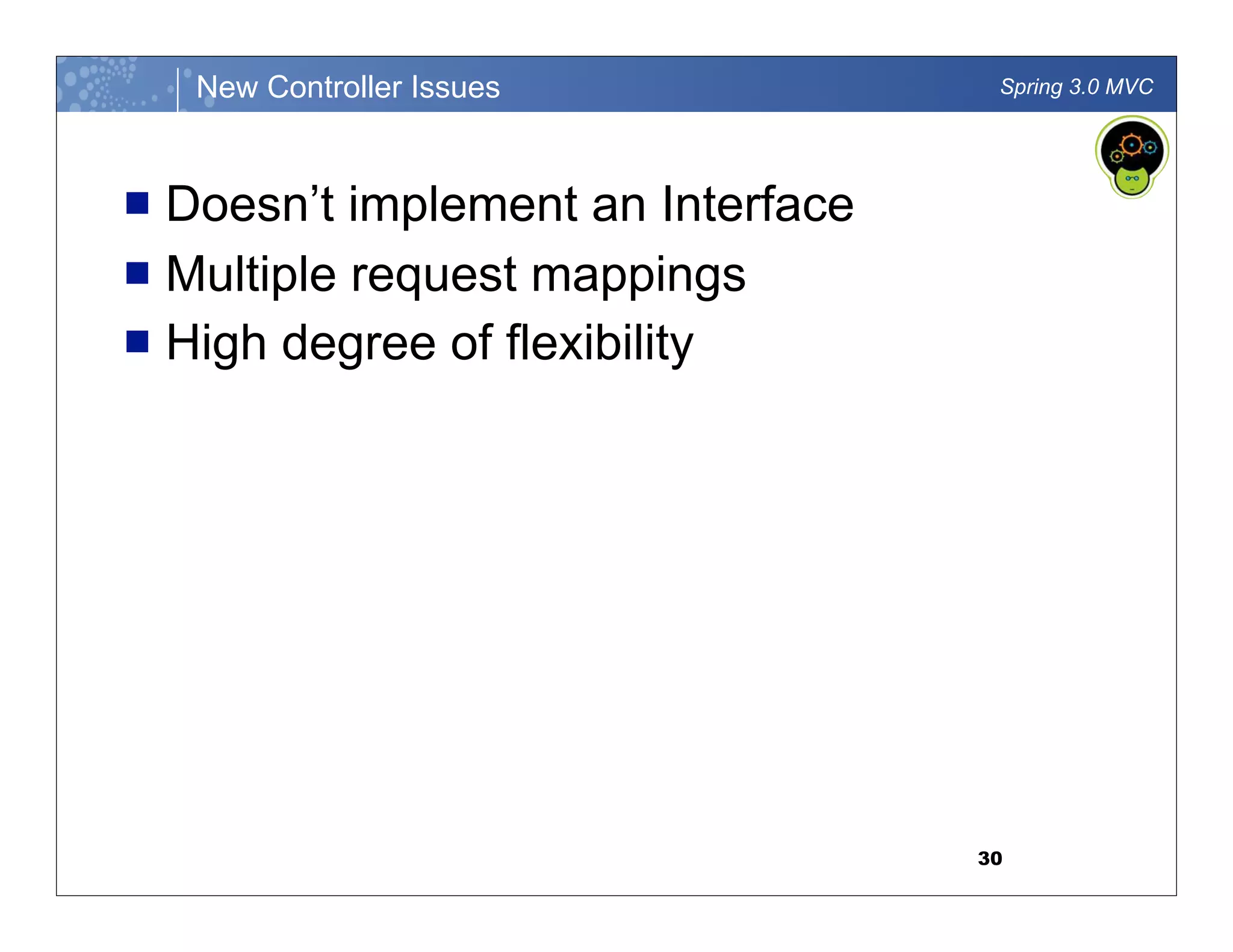 New Controller Issues

Spring 3.0 MVC

- Doesn’t implement an Interface
- Multiple request mappings
- High degree of flexibility

30